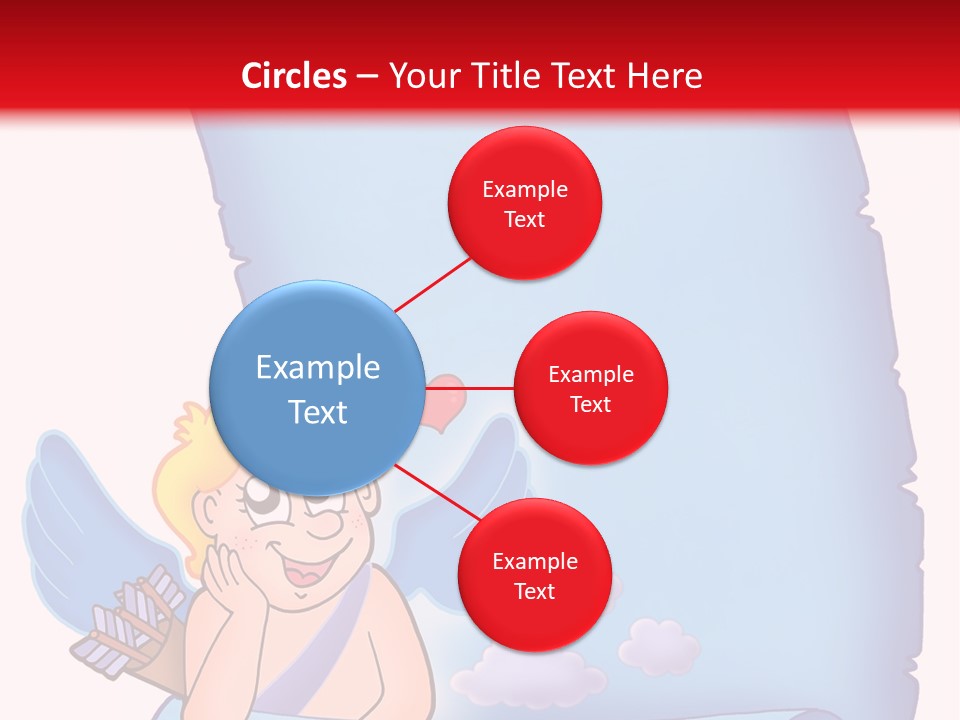 Circles – Your Title Text Here

Example Text

Example Text

Example Text

Example Text